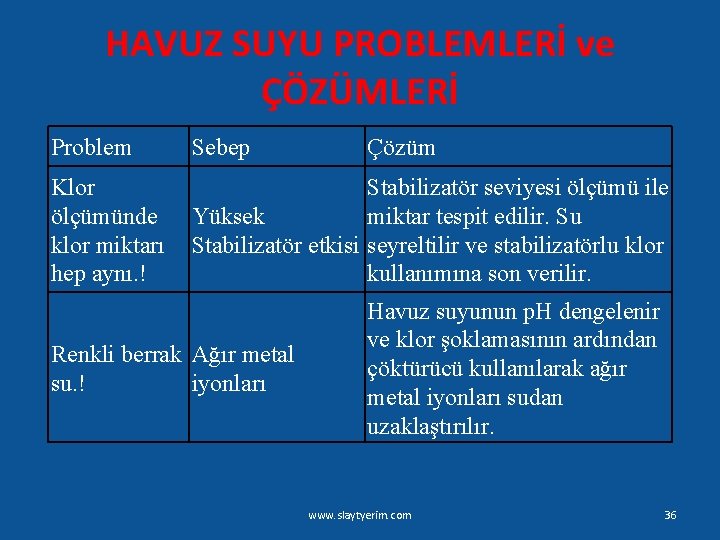 HAVUZ SUYU PROBLEMLERİ ve ÇÖZÜMLERİ

| Problem | Sebep | Çözüm |
|---|---|---|
| Klor ölçümünde klor miktarı hep aynı.! | Yüksek Stabilizatör etkisi | Stabilizatör seviyesi ölçümü ile miktar tespit edilir. Su seyreltilir ve stabilizatörlu klor kullanımına son verilir. |
| Renkli berrak su.! | Ağır metal iyonları | Havuz suyunun pH dengelenir ve klor şoklamasının ardından çöktürücü kullanılarak ağır metal iyonları sudan uzaklaştırılır. |

www.slaytyerim.com

36